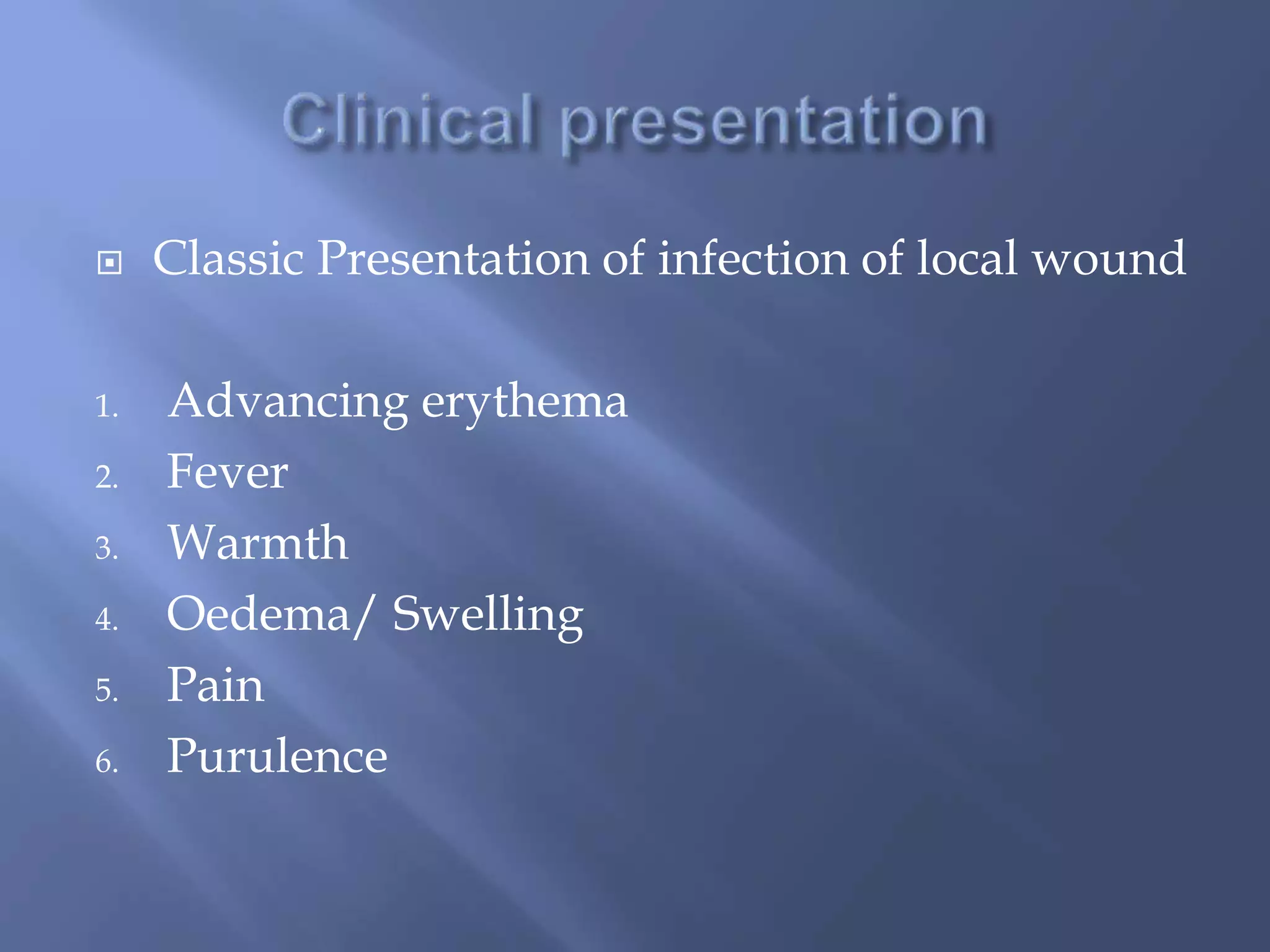 Clinical presentation

Classic Presentation of infection of local wound

1. Advancing erythema
2. Fever
3. Warmth
4. Oedema/ Swelling
5. Pain
6. Purulence